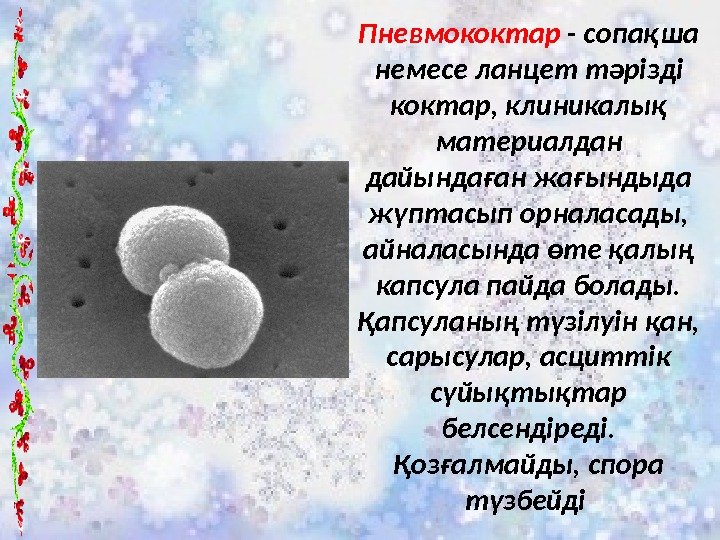 Пневмококтар - сопақша немесе ланцет тәрізді коктар, клиникалық материалдан дайындаған жағындыда жұптасып орналасады, айналасында өте қалың капсула пайда болады. Қапсуланың түзілуін қан, сарысулар, асциттік сұйықтықтар белсендіреді. Қозғалмайды, спора түзбейді